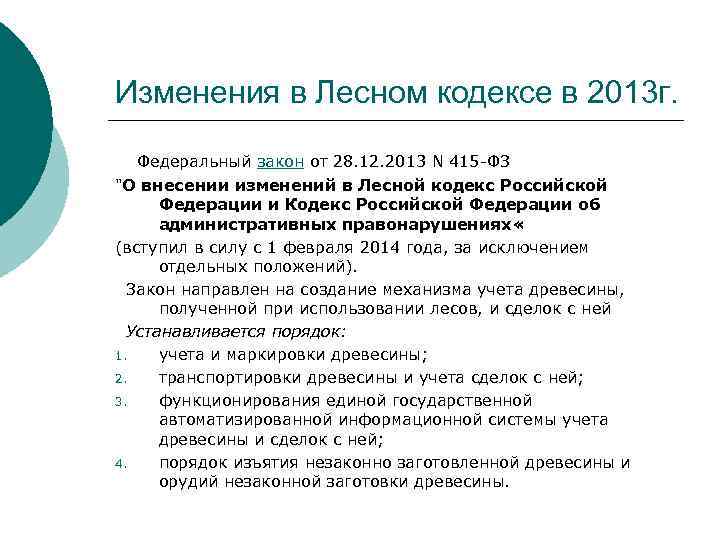 Изменения в Лесном кодексе в 2013г.

Федеральный закон от 28.12.2013 N 415-ФЗ

"О внесении изменений в Лесной кодекс Российской Федерации и Кодекс Российской Федерации об административных правонарушениях«

(вступил в силу с 1 февраля 2014 года, за исключением отдельных положений).

Закон направлен на создание механизма учета древесины, полученной при использовании лесов, и сделок с ней

Устанавливается порядок:

1. учета и маркировки древесины;
2. транспортировки древесины и учета сделок с ней;
3. функционирования единой государственной автоматизированной информационной системы учета древесины и сделок с ней;
4. порядок изъятия незаконно заготовленной древесины и орудий незаконной заготовки древесины.